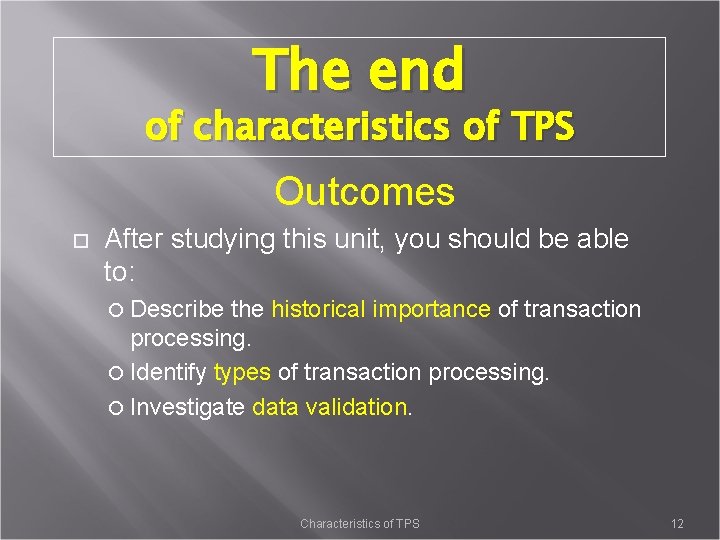 The end
of characteristics of TPS

Outcomes

After studying this unit, you should be able to:

Describe the historical importance of transaction processing.

Identify types of transaction processing.

Investigate data validation.

Characteristics of TPS

12